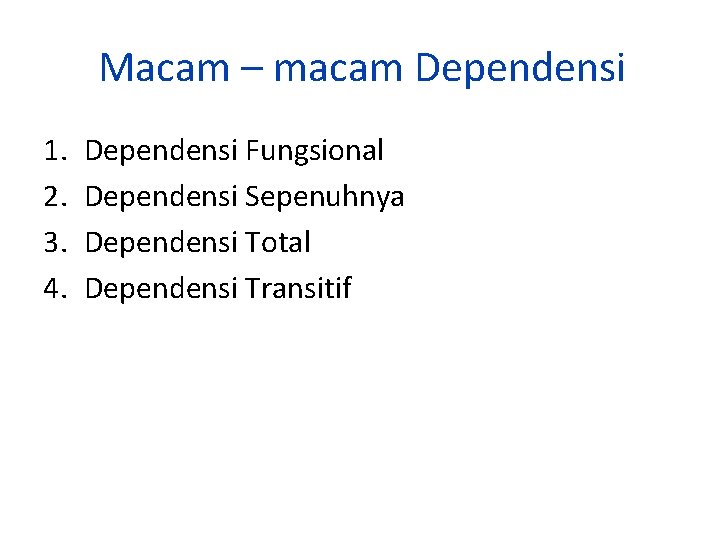 Macam – macam Dependensi

1. Dependensi Fungsional
2. Dependensi Sepenuhnya
3. Dependensi Total
4. Dependensi Transitif